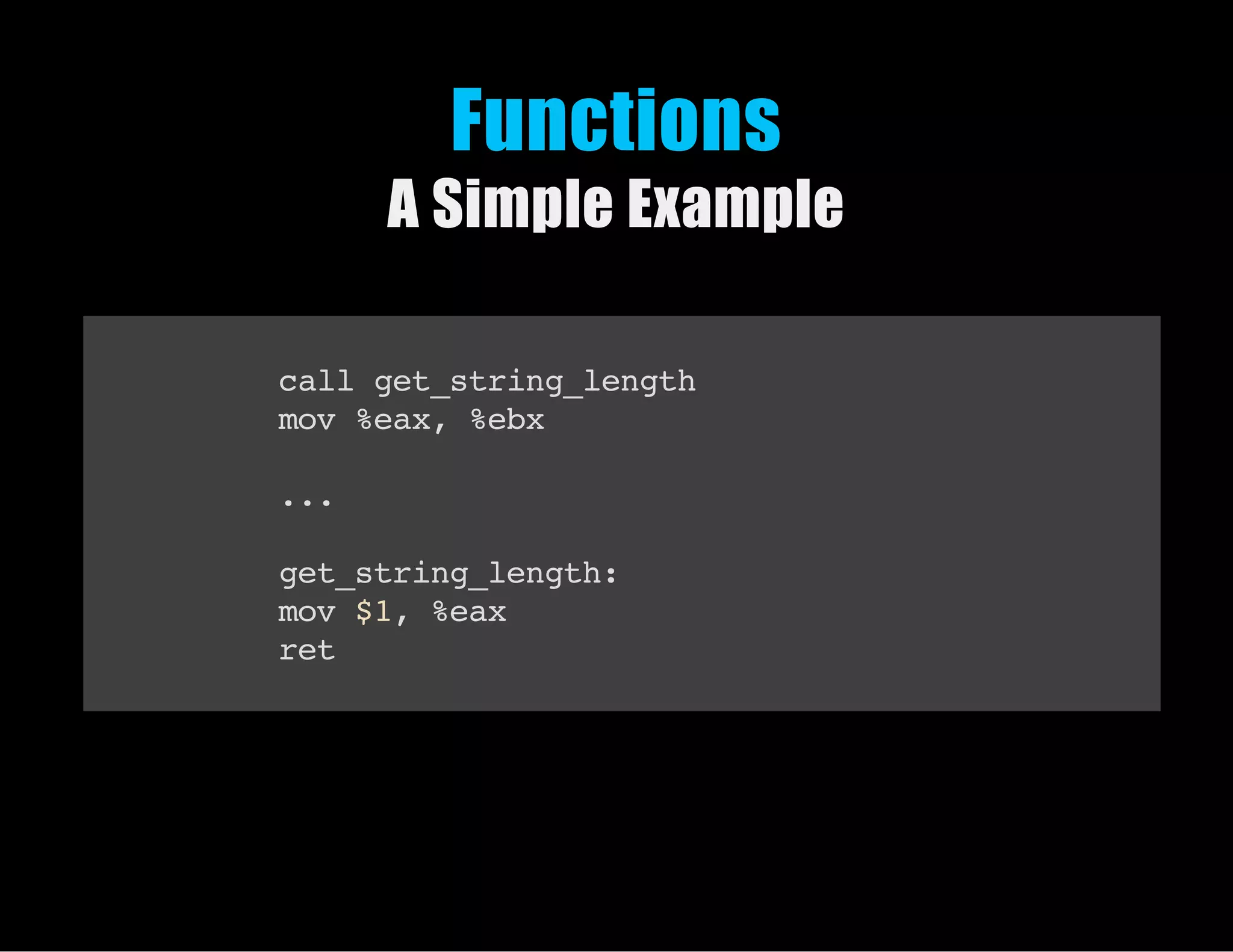 Functions
A Simple Example

call get_string_length
mov %eax, %ebx

...

get_string_length:
mov \$1, %eax
ret